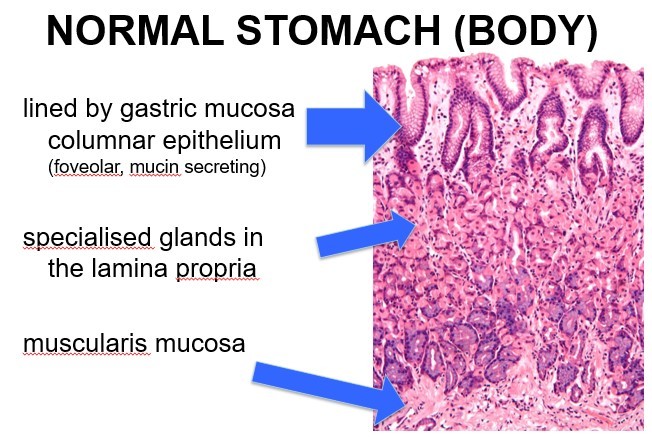 NORMAL STOMACH (BODY)

lined by gastric mucosa
columnar epithelium
(foveolar, mucin secreting)

specialised glands in
the lamina propria

muscularis mucosa